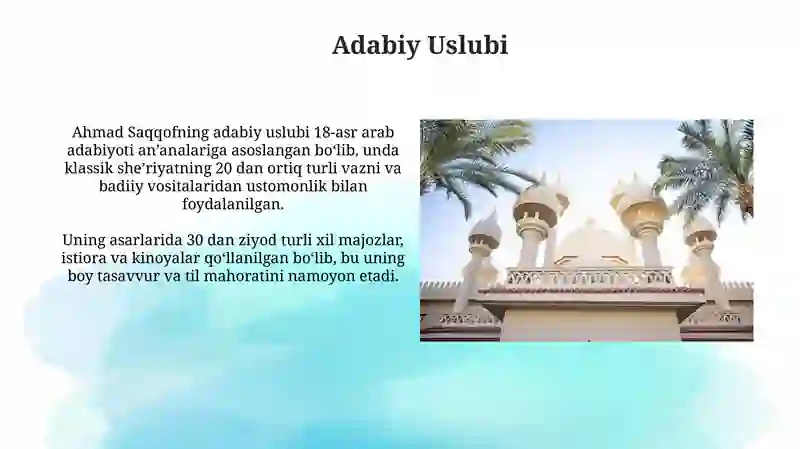 Adabiy Uslubi

Ahmad Saqqofning adabiy uslubi 18-asr arab adabiyoti an'analariga asoslangan bo'lib, unda klassik she'riyatning 20 dan ortiq turli vazni va badiiy vositalaridan ustomonlik bilan foydalanilgan.

Uning asarlarida 30 dan ziyod turli xil majozlar, istiora va kinoyalar qo'llanilgan bo'lib, bu uning boy tasavvur va til mahoratini namoyon etadi.